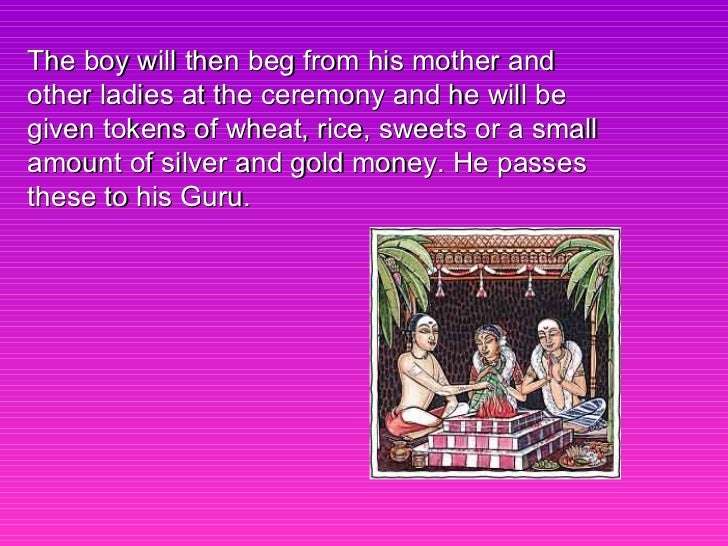 The boy will then beg from his mother and other ladies at the ceremony and he will be given tokens of wheat, rice, sweets or a small amount of silver and gold money. He passes these to his Guru.